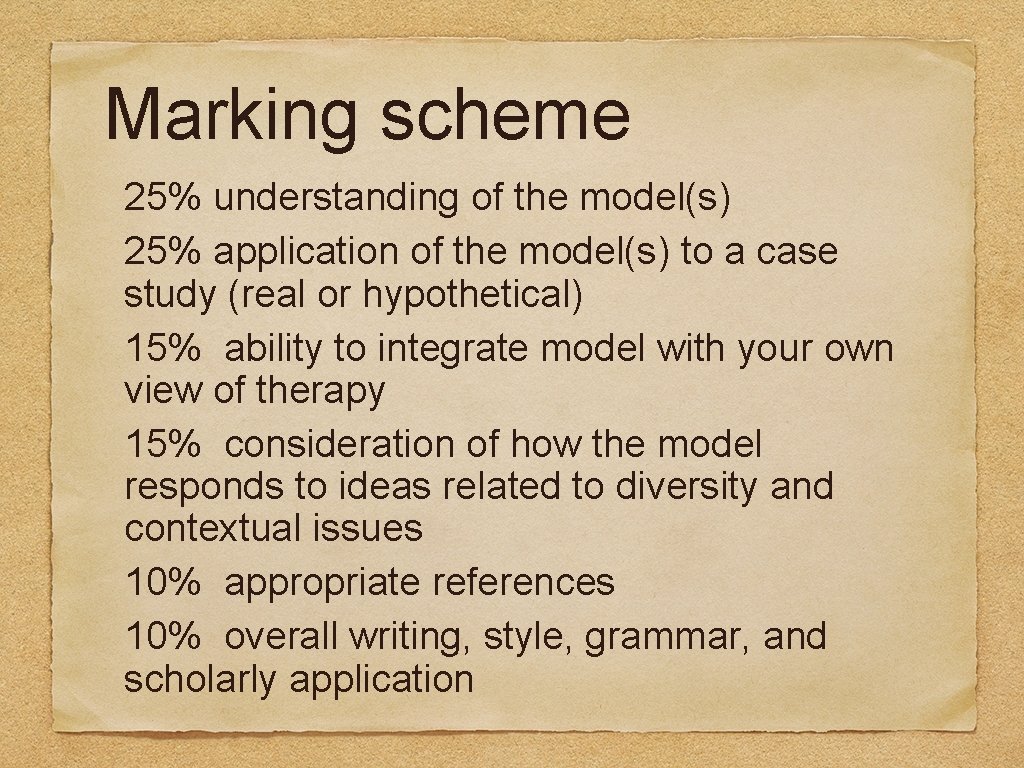 Marking scheme

25% understanding of the model(s)

25% application of the model(s) to a case study (real or hypothetical)

15% ability to integrate model with your own view of therapy

15% consideration of how the model responds to ideas related to diversity and contextual issues

10% appropriate references

10% overall writing, style, grammar, and scholarly application